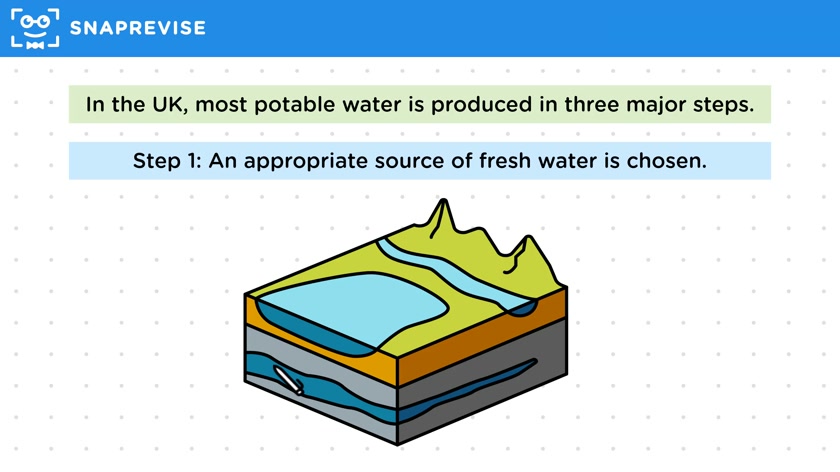 SNAPREVISE

In the UK, most potable water is produced in three major steps.

Step 1: An appropriate source of fresh water is chosen.